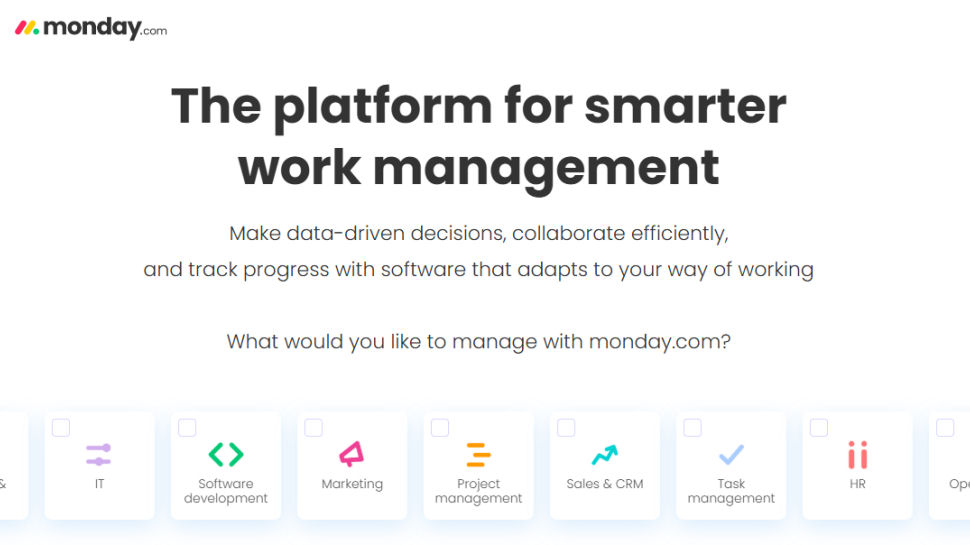 monday.com

The platform for smarter work management

Make data-driven decisions, collaborate efficiently, and track progress with software that adapts to your way of working

What would you like to manage with monday.com?

&

IT

Software development

Marketing

Project management

Sales & CRM

Task management

HR

Ope